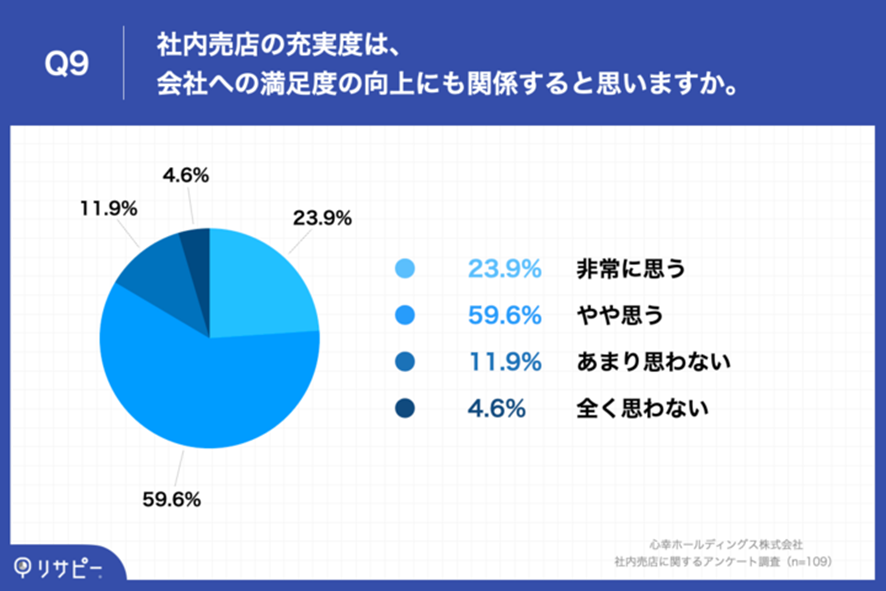 Q9

社内売店の充実度は、
会社への満足度の向上にも関係すると思いますか。

4.6%
11.9%
23.9%
59.6%

23.9% 非常に思う
59.6% やや思う
11.9% あまり思わない
4.6% 全く思わない

心幸ホールディングス株式会社
社内売店に関するアンケート調査（n=109）

リサピー